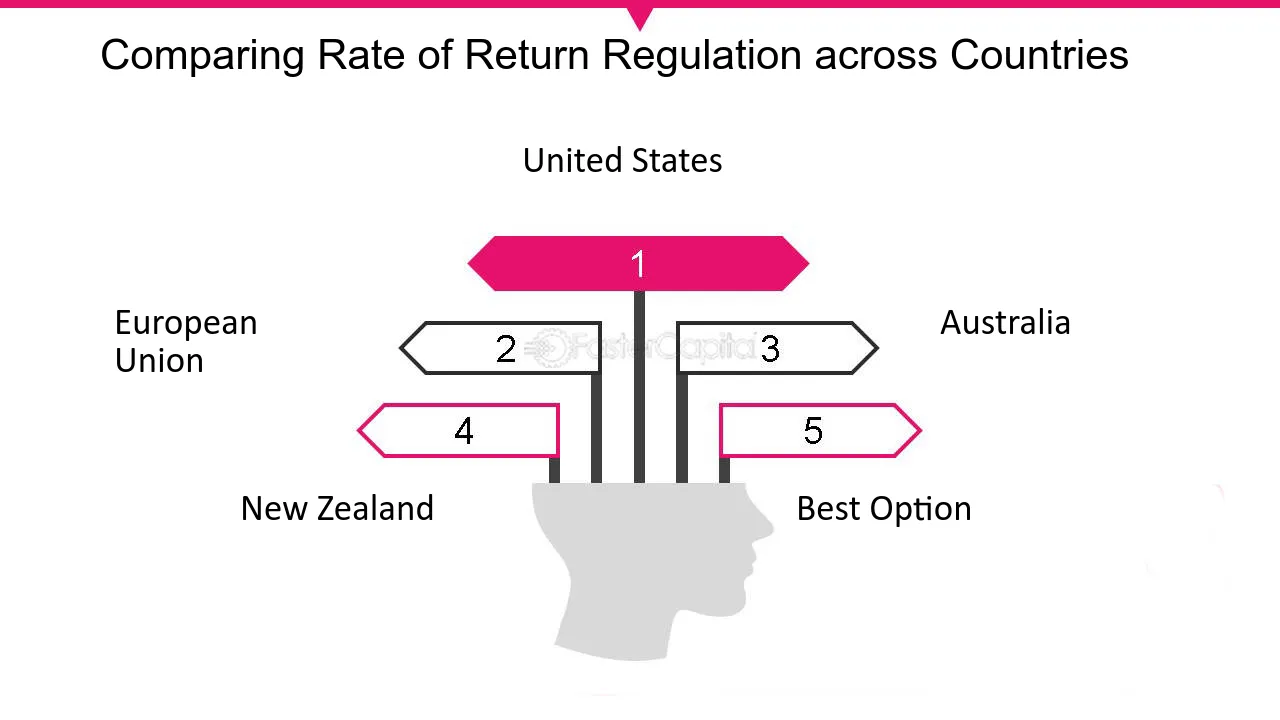 Comparing Rate of Return Regulation across Countries

United States

1

European Union

2

3

Australia

4

5

New Zealand

Best Option

FasterCapital